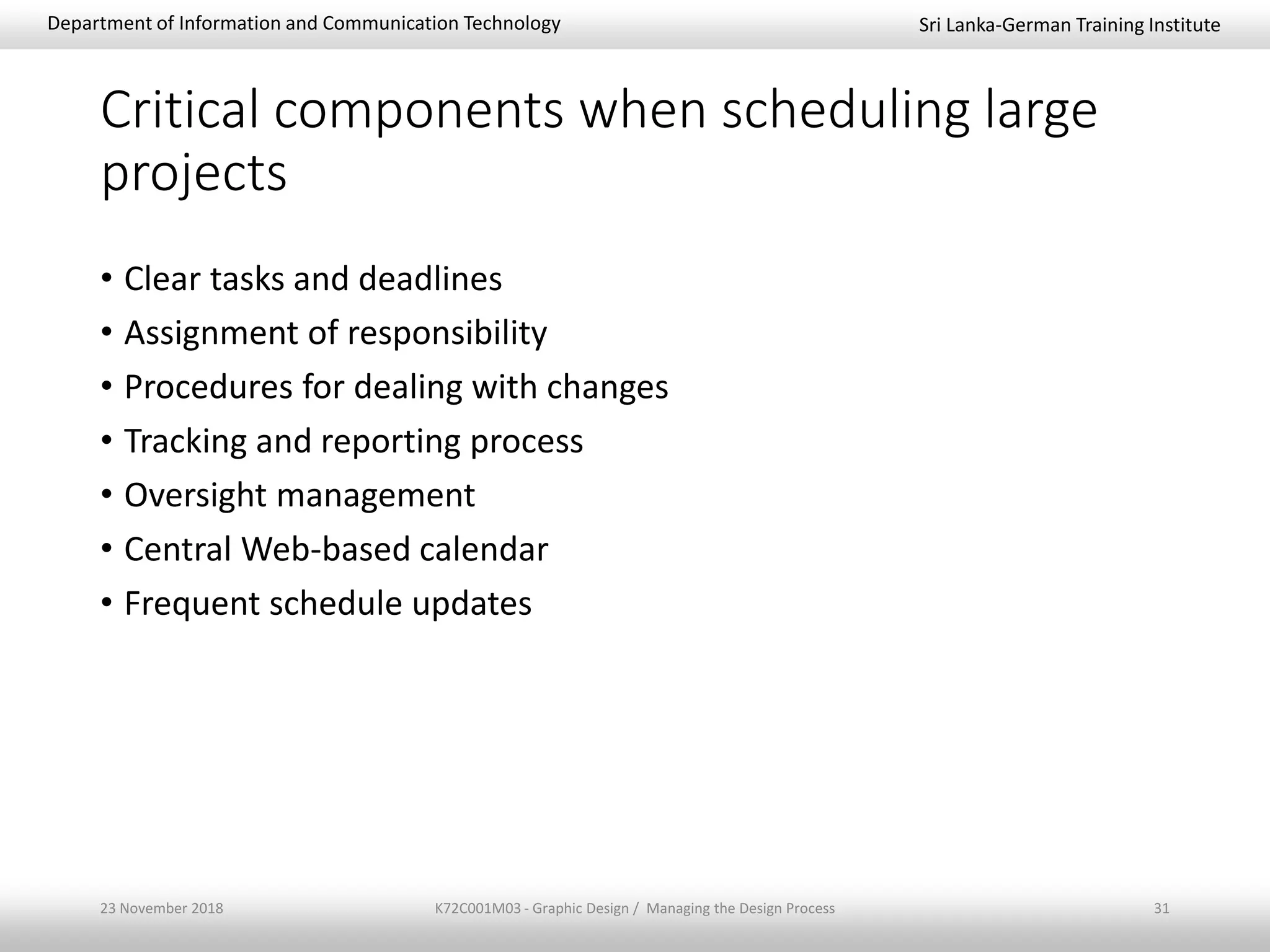 Department of Information and Communication Technology

Sri Lanka-German Training Institute

Critical components when scheduling large projects

• Clear tasks and deadlines
• Assignment of responsibility
• Procedures for dealing with changes
• Tracking and reporting process
• Oversight management
• Central Web-based calendar
• Frequent schedule updates

23 November 2018

K72C001M03 - Graphic Design / Managing the Design Process

31